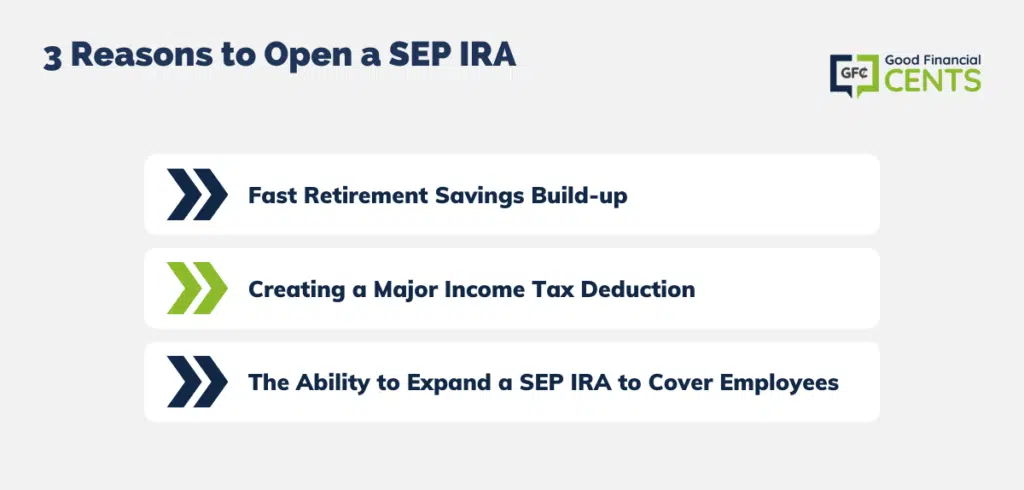 3 Reasons to Open a SEP IRA

GFC Good Financial CENTS

Fast Retirement Savings Build-up

Creating a Major Income Tax Deduction

The Ability to Expand a SEP IRA to Cover Employees